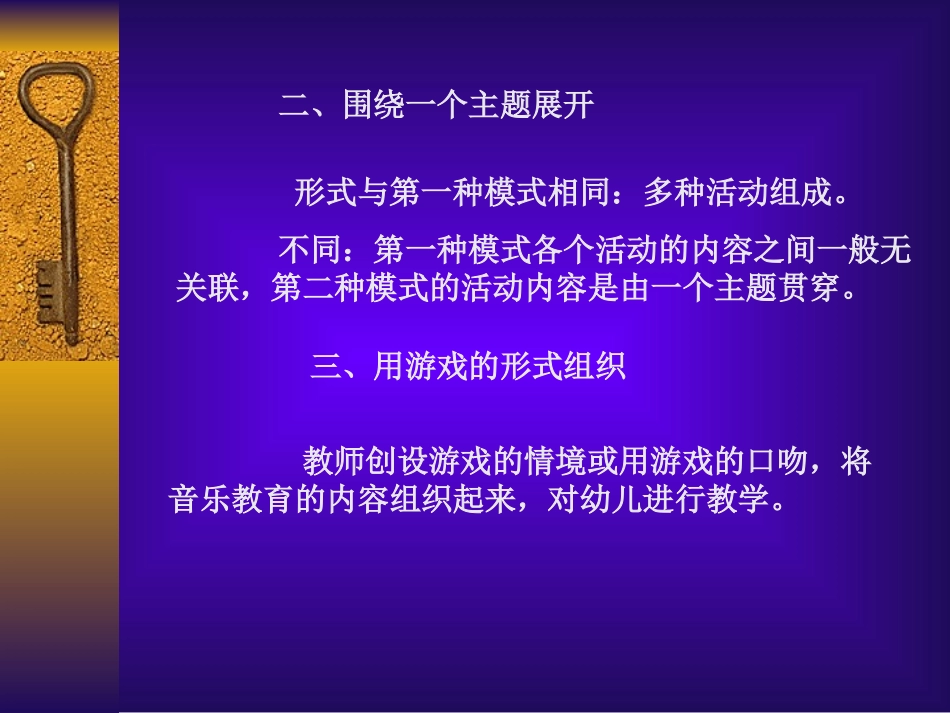 二、围绕一个主题展开

形式与第一种模式相同：多种活动组成。

不同：第一种模式各个活动的内容之间一般无关联，第二种模式的活动内容是由一个主题贯穿。

三、用游戏的形式组织

教师创设游戏的情境或用游戏的口吻，将音乐教育的内容组织起来，对幼儿进行教学。